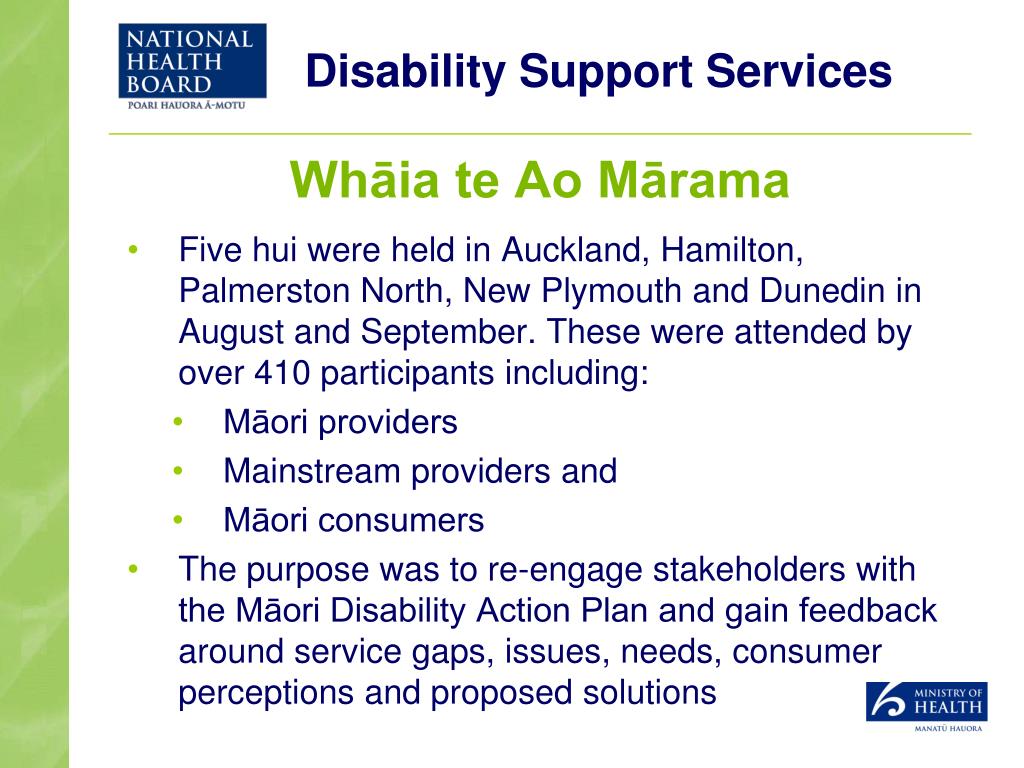 NATIONAL HEALTH BOARD
POARI HAUORA Ā-MOTU

Disability Support Services

Whāia te Ao Mārama

• Five hui were held in Auckland, Hamilton, Palmerston North, New Plymouth and Dunedin in August and September. These were attended by over 410 participants including:
  • Māori providers
  • Mainstream providers and
  • Māori consumers
• The purpose was to re-engage stakeholders with the Māori Disability Action Plan and gain feedback around service gaps, issues, needs, consumer perceptions and proposed solutions

MINISTRY OF HEALTH
MANATŪ HAUORA